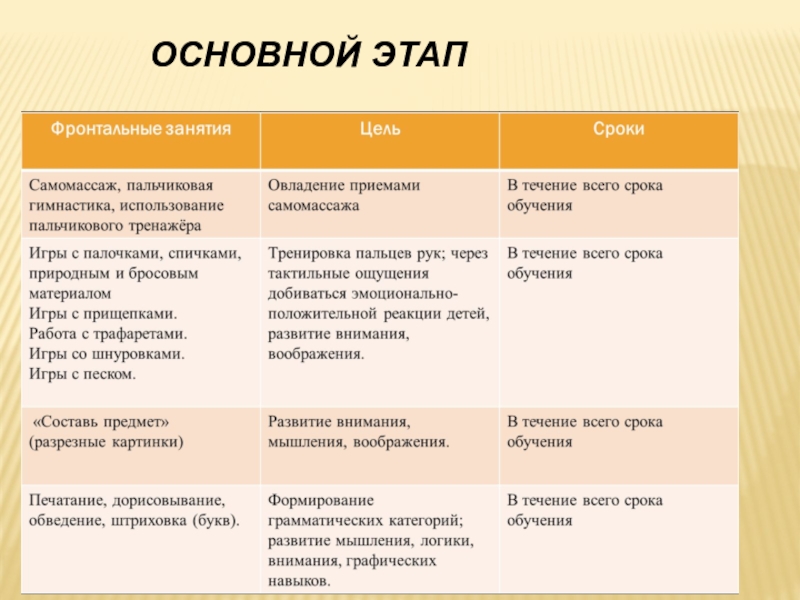 ОСНОВНОЙ ЭТАП

| Фронтальные занятия | Цель | Сроки |
|---|---|---|
| Самомассаж, пальчиковая гимнастика, использование пальчикового тренажёра | Овладение приемами самомассажа | В течение всего срока обучения |
| Игры с палочками, спичками, природным и бросовым материалом Игры с прищепками. Работа с трафаретами. Игры со шнуровками. Игры с песком. | Тренировка пальцев рук; через тактильные ощущения добиваться эмоционально-положительной реакции детей, развитие внимания, воображения. | В течение всего срока обучения |
| «Составь предмет» (разрезные картинки) | Развитие внимания, мышления, воображения. | В течение всего срока обучения |
| Печатание, дорисовывание, обведение, штриховка (букв). | Формирование грамматических категорий; развитие мышления, логики, внимания, графических навыков. | В течение всего срока обучения |